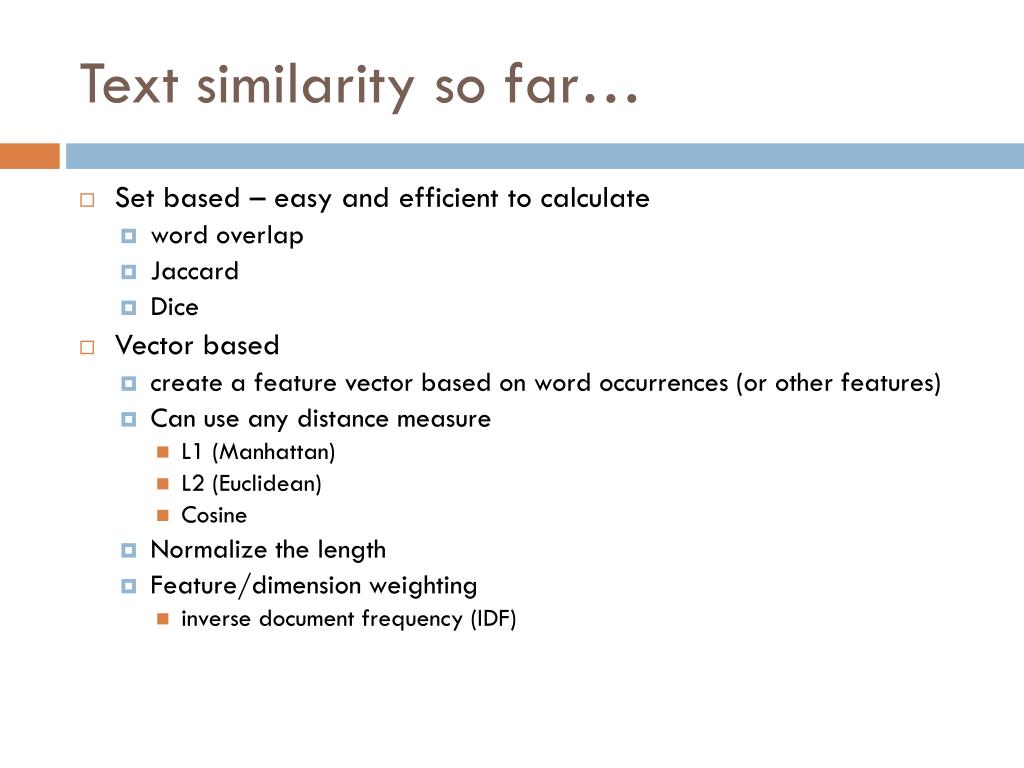 Text similarity so far…

Set based – easy and efficient to calculate
word overlap
Jaccard
Dice
Vector based
create a feature vector based on word occurrences (or other features)
Can use any distance measure
L1 (Manhattan)
L2 (Euclidean)
Cosine
Normalize the length
Feature/dimension weighting
inverse document frequency (IDF)